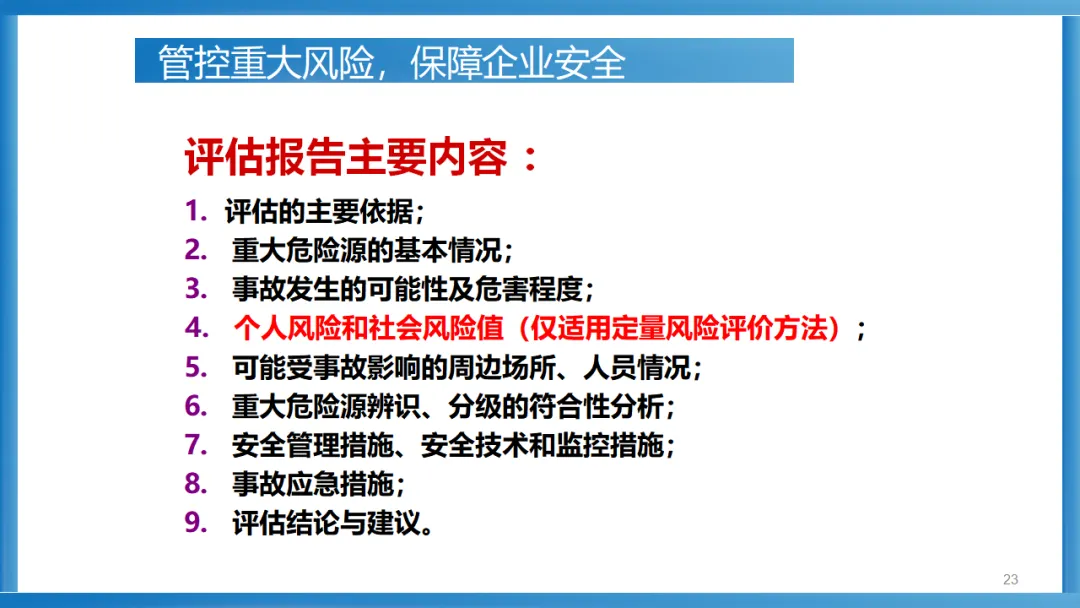 管控重大风险，保障企业安全

评估报告主要内容：

1. 评估的主要依据；
2. 重大危险源的基本情况；
3. 事故发生的可能性及危害程度；
4. 个人风险和社会风险值（仅适用定量风险评价方法）；
5. 可能受事故影响的周边场所、人员情况；
6. 重大危险源辨识、分级的符合性分析；
7. 安全管理措施、安全技术和监控措施；
8. 事故应急措施；
9. 评估结论与建议。

23